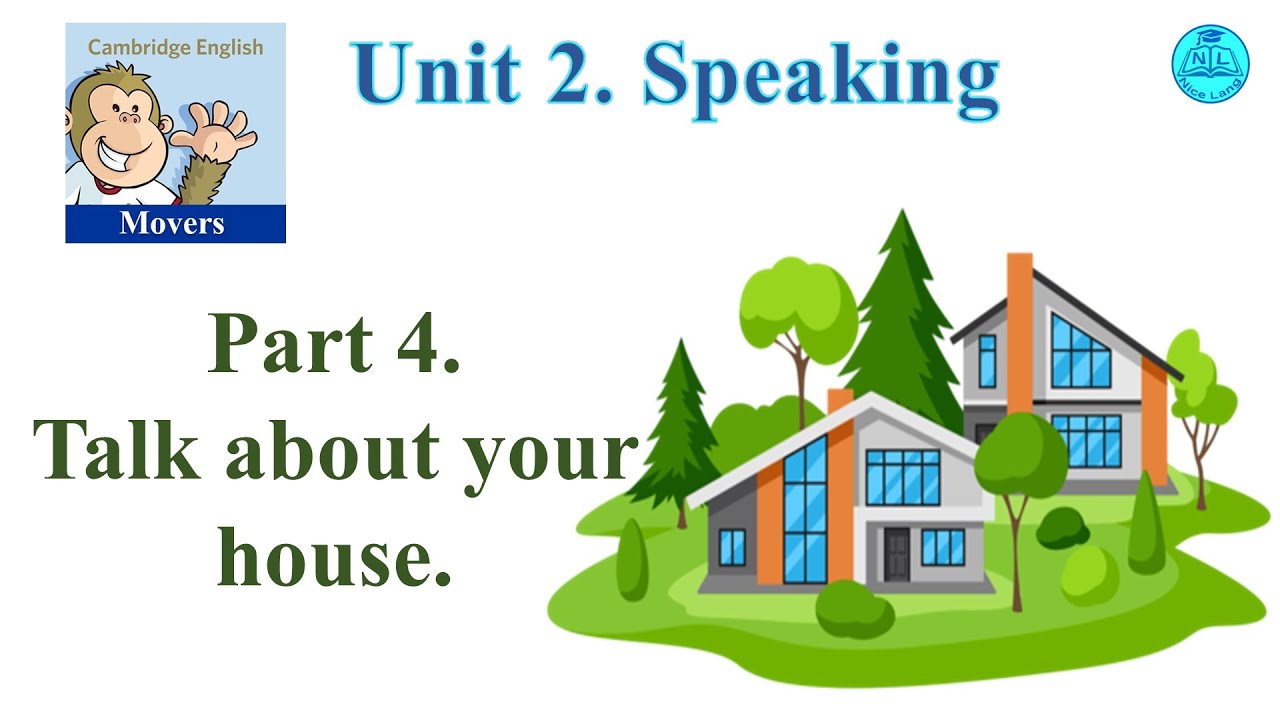 Cambridge English

Movers

Unit 2. Speaking

NL
Nice Lang

Part 4.
Talk about your house.